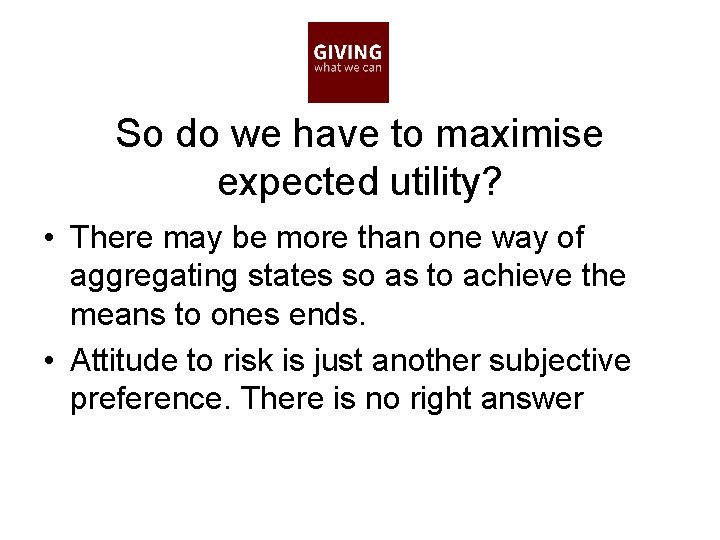 GIVING
what we can

So do we have to maximise expected utility?

• There may be more than one way of aggregating states so as to achieve the means to ones ends.
• Attitude to risk is just another subjective preference. There is no right answer